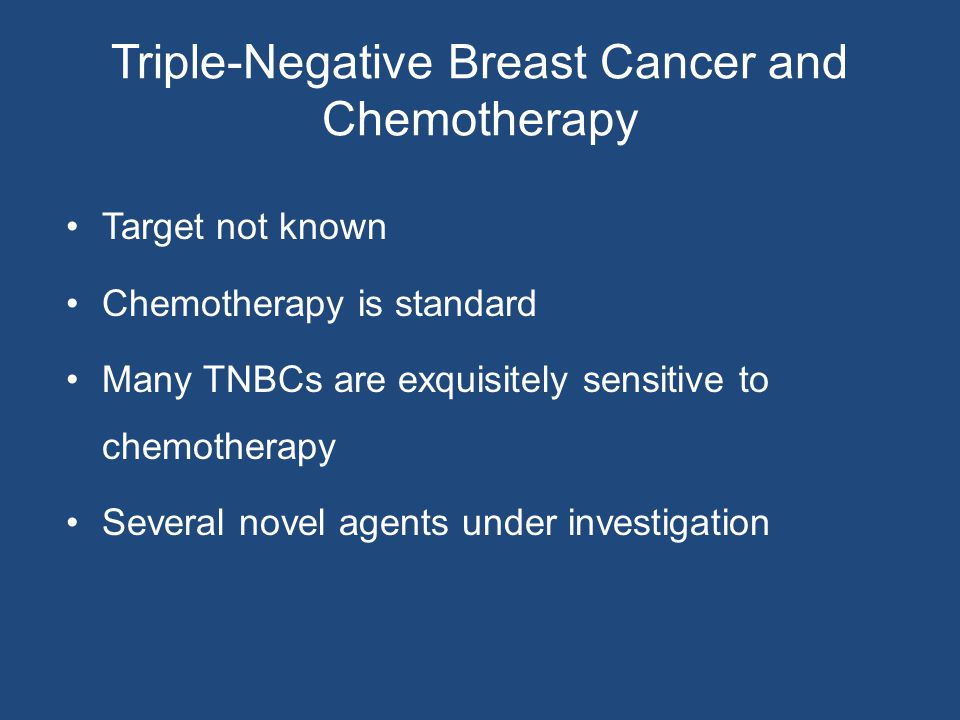 Triple-Negative Breast Cancer and Chemotherapy

• Target not known
• Chemotherapy is standard
• Many TNBCs are exquisitely sensitive to chemotherapy
• Several novel agents under investigation